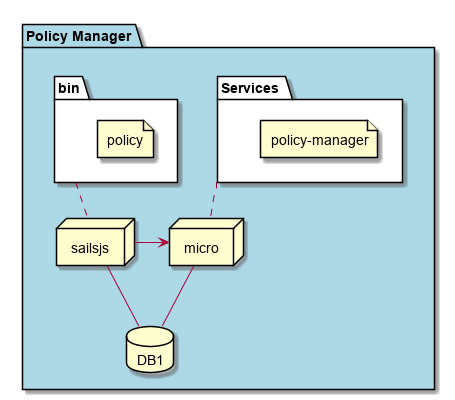 Policy Manager

bin

policy

Services

policy-manager

sailsjs

micro

DB1